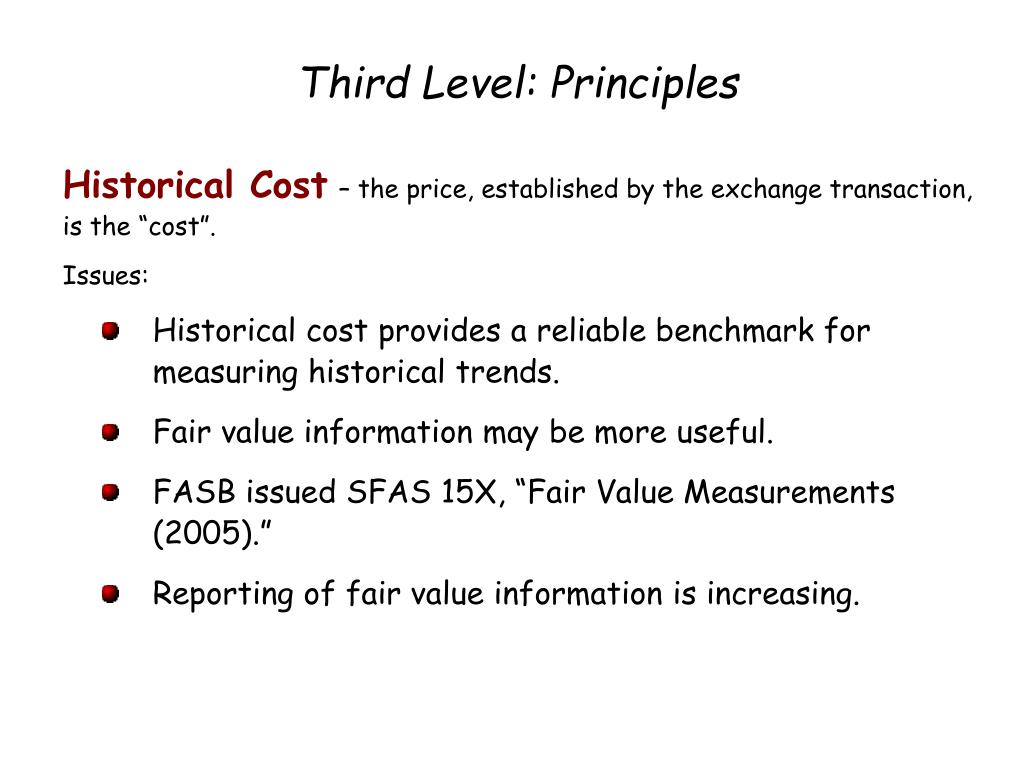 Third Level: Principles

Historical Cost – the price, established by the exchange transaction, is the “cost”.

Issues:

Historical cost provides a reliable benchmark for measuring historical trends.

Fair value information may be more useful.

FASB issued SFAS 15X, “Fair Value Measurements (2005).”

Reporting of fair value information is increasing.